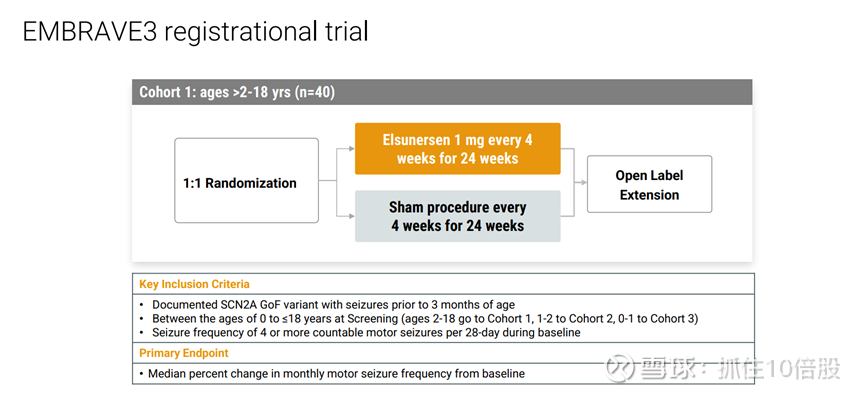 EMBRAVE3 registrational trial

Cohort 1: ages >2-18 yrs (n=40)

1:1 Randomization

Elsunersen 1 mg every 4 weeks for 24 weeks

Sham procedure every 4 weeks for 24 weeks

Open Label Extension

Key Inclusion Criteria

• Documented SCN2A GoF variant with seizures prior to 3 months of age
• Between the ages of 0 to ≤18 years at Screening (ages 2-18 go to Cohort 1, 1-2 to Cohort 2, 0-1 to Cohort 3)
• Seizure frequency of 4 or more countable motor seizures per 28-day during baseline

Primary Endpoint

• Median percent change in monthly motor seizure frequency from baseline

雪球：抓住10倍股